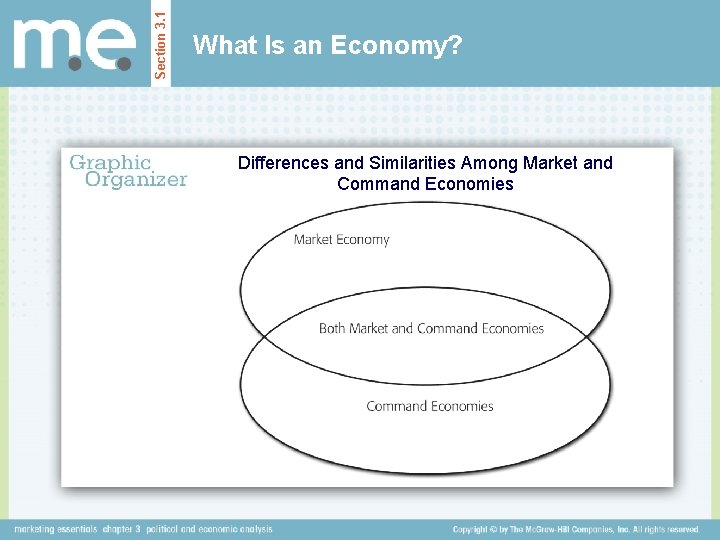 m.e.

Section 3.1

What Is an Economy?

Graphic Organizer

Differences and Similarities Among Market and Command Economies

Market Economy

Both Market and Command Economies

Command Economies

marketing essentials chapter 3 political and economic analysis

Copyright © by The McGraw-Hill Companies, Inc. All rights reserved.